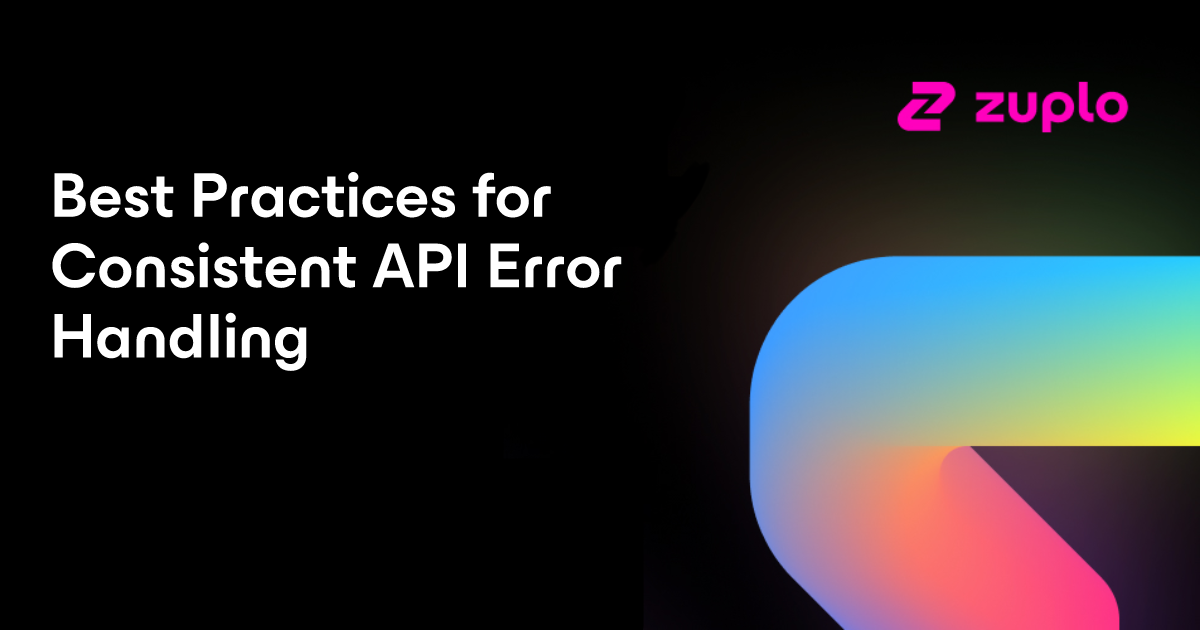 zuplo

Best Practices for Consistent API Error Handling